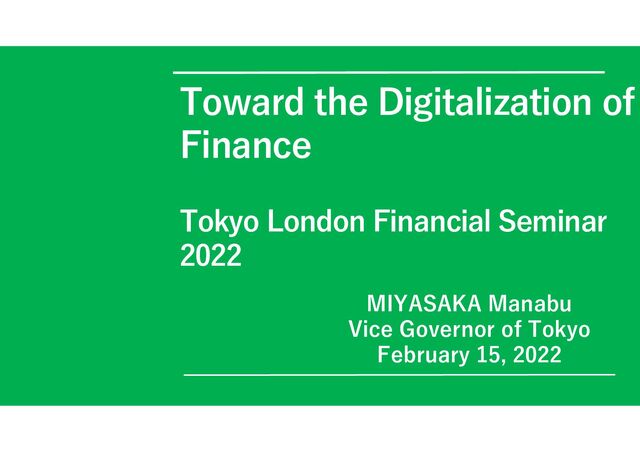 Toward the Digitalization of Finance

Tokyo London Financial Seminar 2022

MIYASAKA Manabu
Vice Governor of Tokyo
February 15, 2022